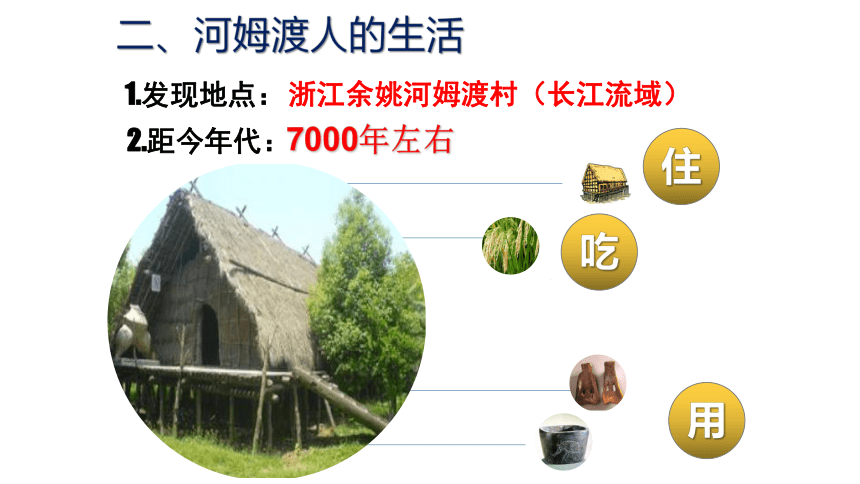 二、河姆渡人的生活

1.发现地点：浙江余姚河姆渡村（长江流域）

2.距今年代：7000年左右

住

吃

用